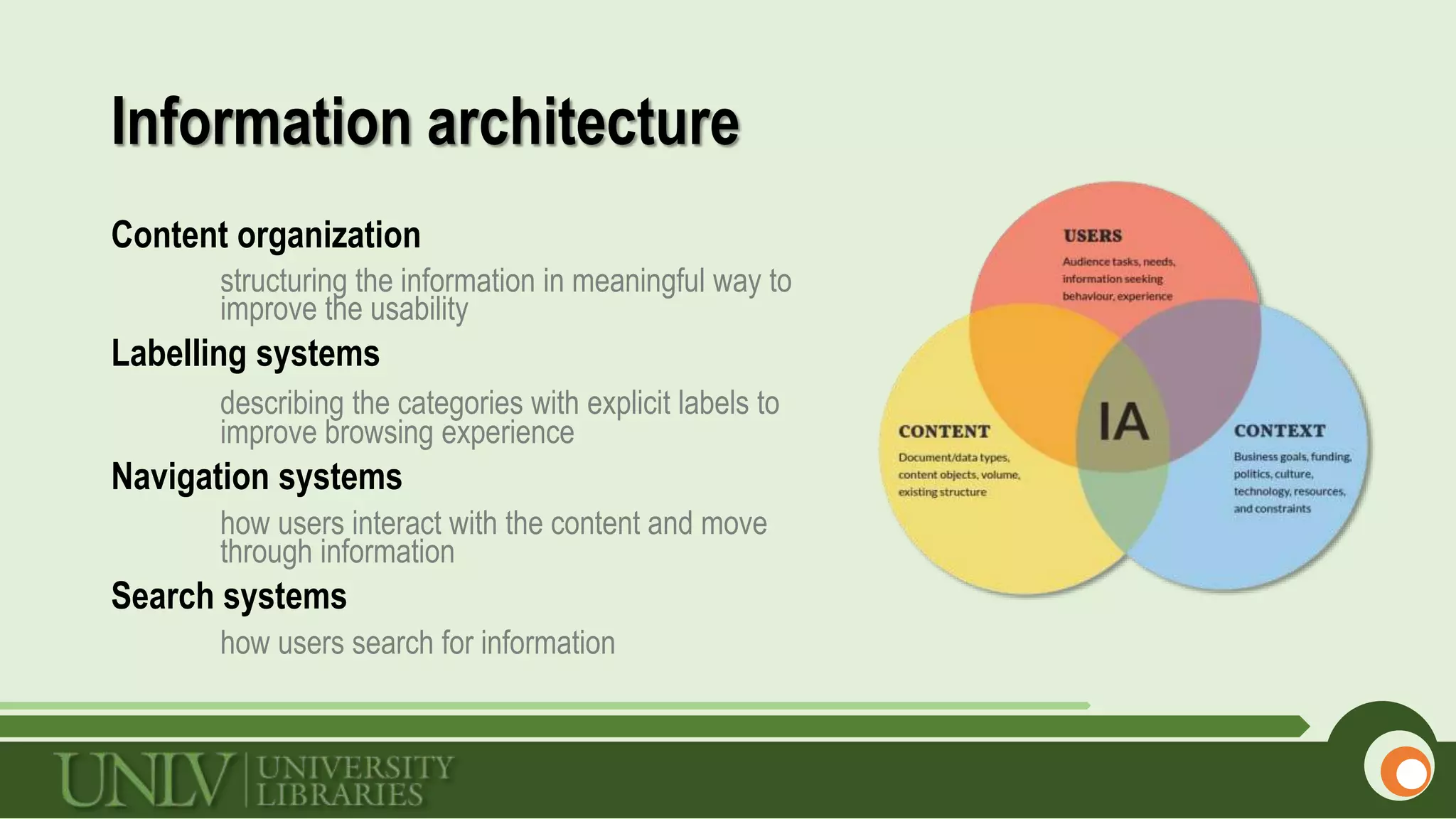 Information architecture

Content organization

structuring the information in meaningful way to improve the usability

Labelling systems

describing the categories with explicit labels to improve browsing experience

Navigation systems

how users interact with the content and move through information

Search systems

how users search for information

USERS
Audience tasks, needs, information seeking behaviour, experience

CONTENT
Document/data types, content objects, volume, existing structure

IA

CONTEXT
Business goals, funding, politics, culture, technology, resources, and constraints

UNLV | UNIVERSITY LIBRARIES